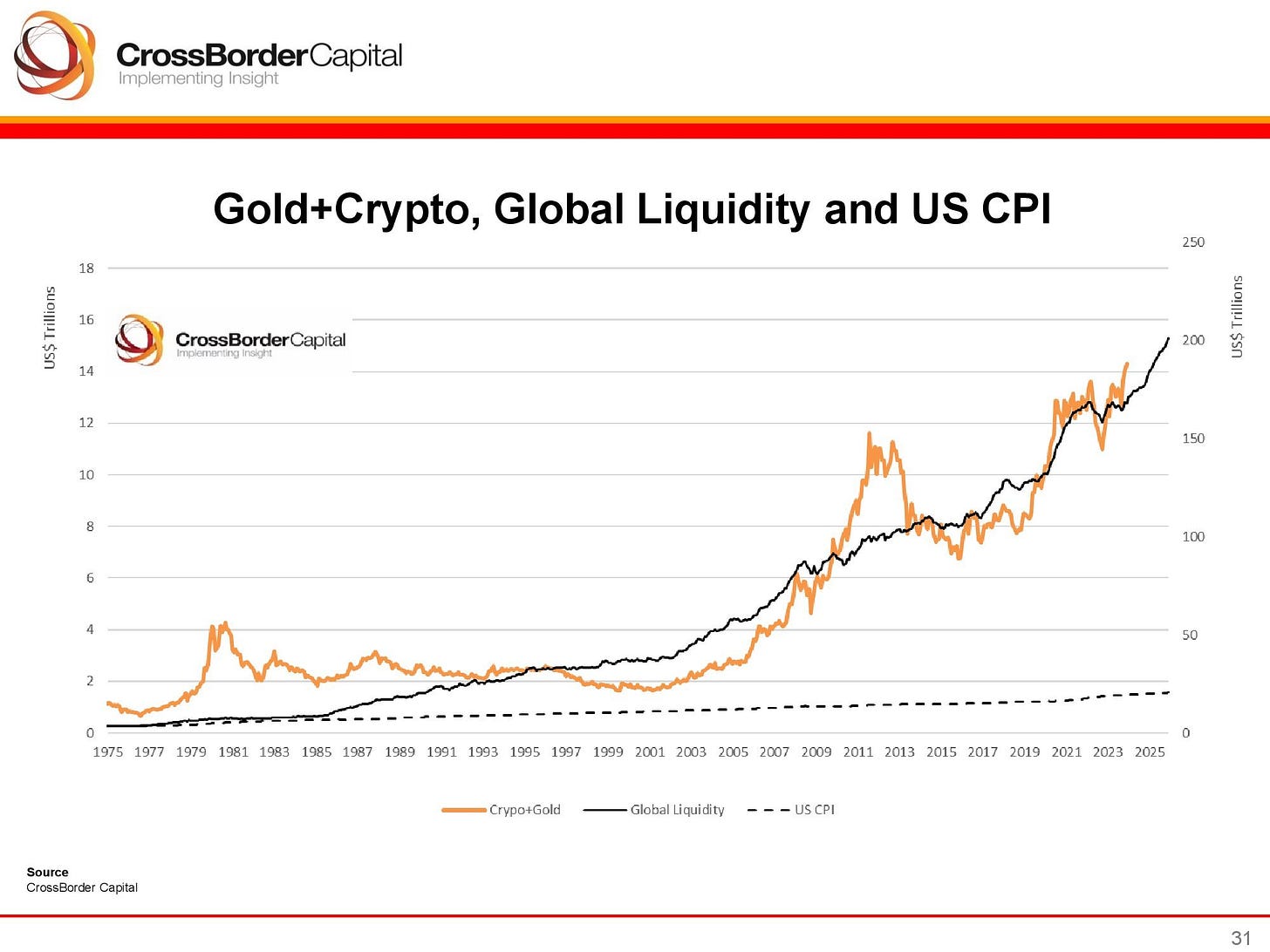 CrossBorderCapital
Implementing Insight

Gold+Crypto, Global Liquidity and US CPI

US$ Trillions

18
16
14
12
10
8
6
4
2
0

CrossBorderCapital
Implementing Insight

250
200
150
100
50
0

US$ Trillions

1975 1977 1979 1981 1983 1985 1987 1989 1991 1993 1995 1997 1999 2001 2003 2005 2007 2009 2011 2013 2015 2017 2019 2021 2023 2025

Crypo+Gold
Global Liquidity
US CPI

Source
CrossBorder Capital

31